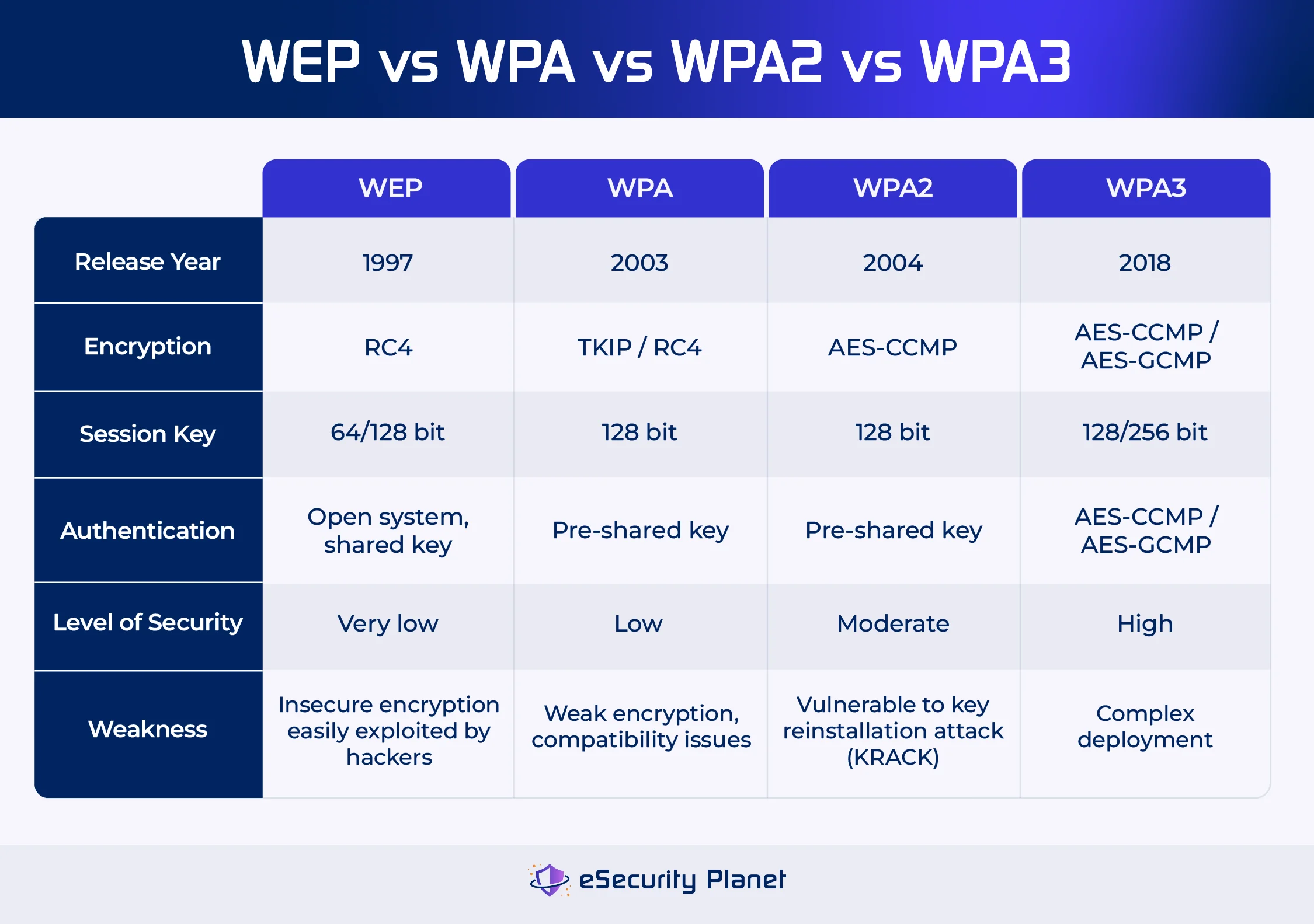 WEP vs WPA vs WPA2 vs WPA3

| | WEP | WPA | WPA2 | WPA3 |
|---|---|---|---|---|
| Release Year | 1997 | 2003 | 2004 | 2018 |
| Encryption | RC4 | TKIP / RC4 | AES-CCMP | AES-CCMP / AES-GCMP |
| Session Key | 64/128 bit | 128 bit | 128 bit | 128/256 bit |
| Authentication | Open system, shared key | Pre-shared key | Pre-shared key | AES-CCMP / AES-GCMP |
| Level of Security | Very low | Low | Moderate | High |
| Weakness | Insecure encryption easily exploited by hackers | Weak encryption, compatibility issues | Vulnerable to key reinstallation attack (KRACK) | Complex deployment |

eSecurity Planet